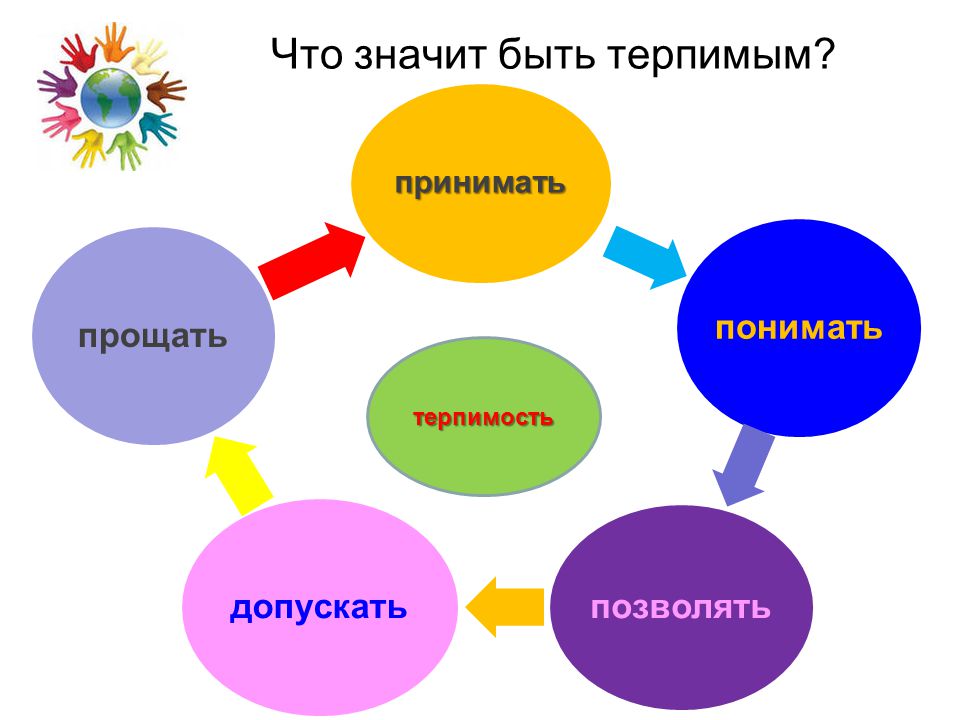 Что значит быть терпимым?

принимать

понимать

позволять

допускать

прощать

терпимость